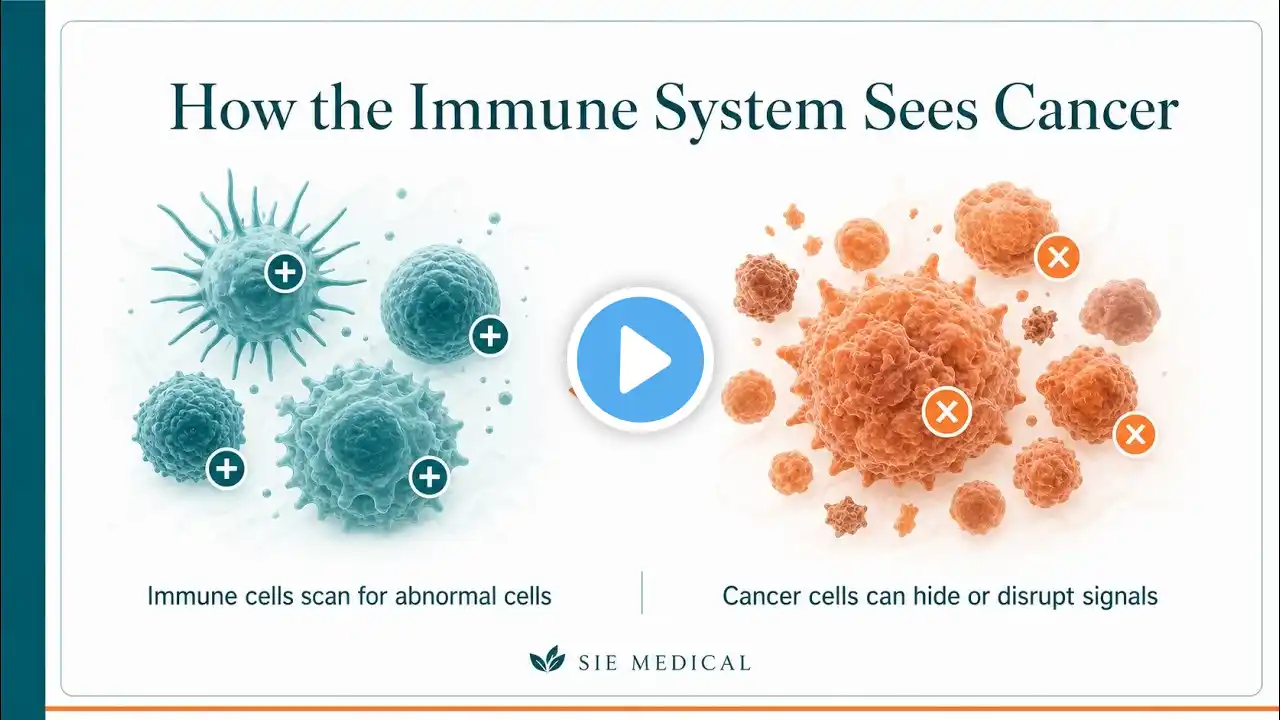 How the Immune System Sees Cancer

Immune cells scan for abnormal cells

Cancer cells can hide or disrupt signals

SIE MEDICAL